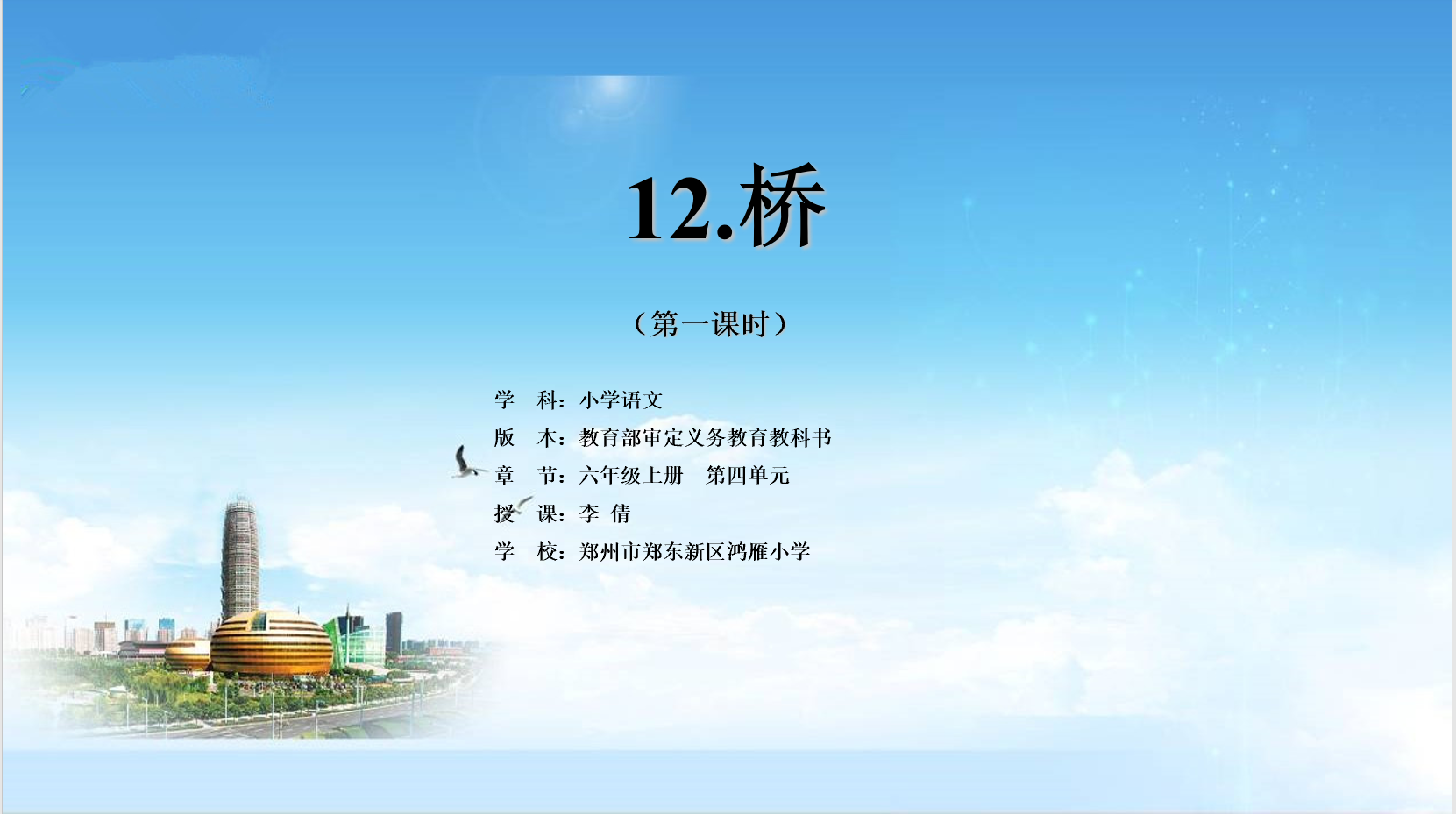 12.桥

（第一课时）

学　科：小学语文
版　本：教育部审定义务教育教科书
章　节：六年级上册　第四单元
授　课：李 倩
学　校：郑州市郑东新区鸿雁小学